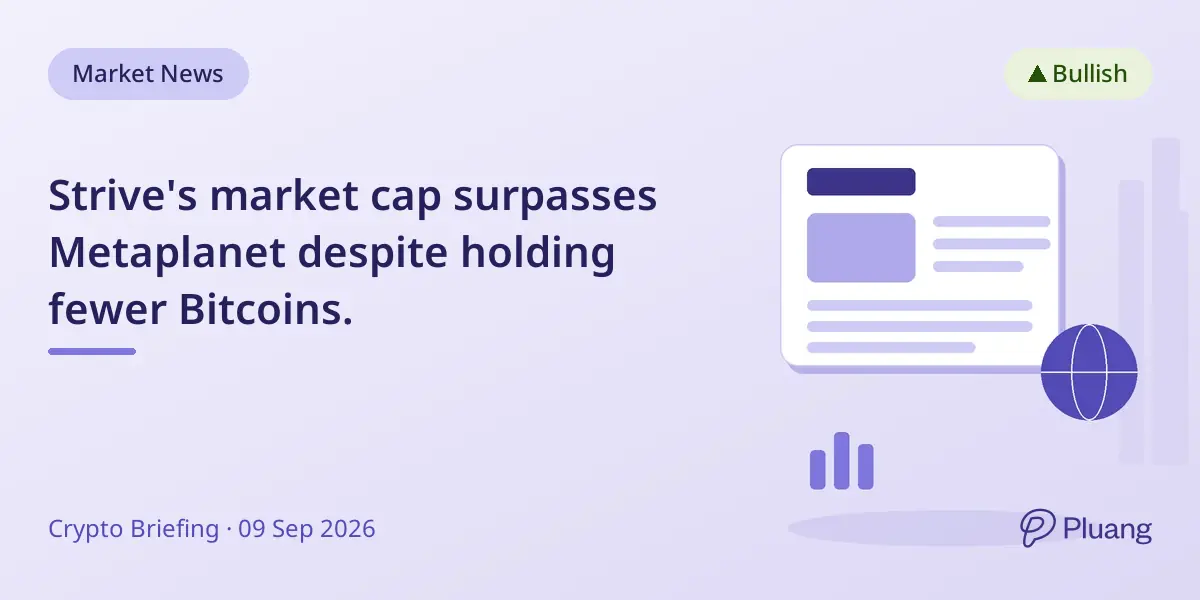 Market News

▲ Bullish

Strive's market cap surpasses Metaplanet despite holding fewer Bitcoins.

Crypto Briefing · 09 Sep 2026

Pluang